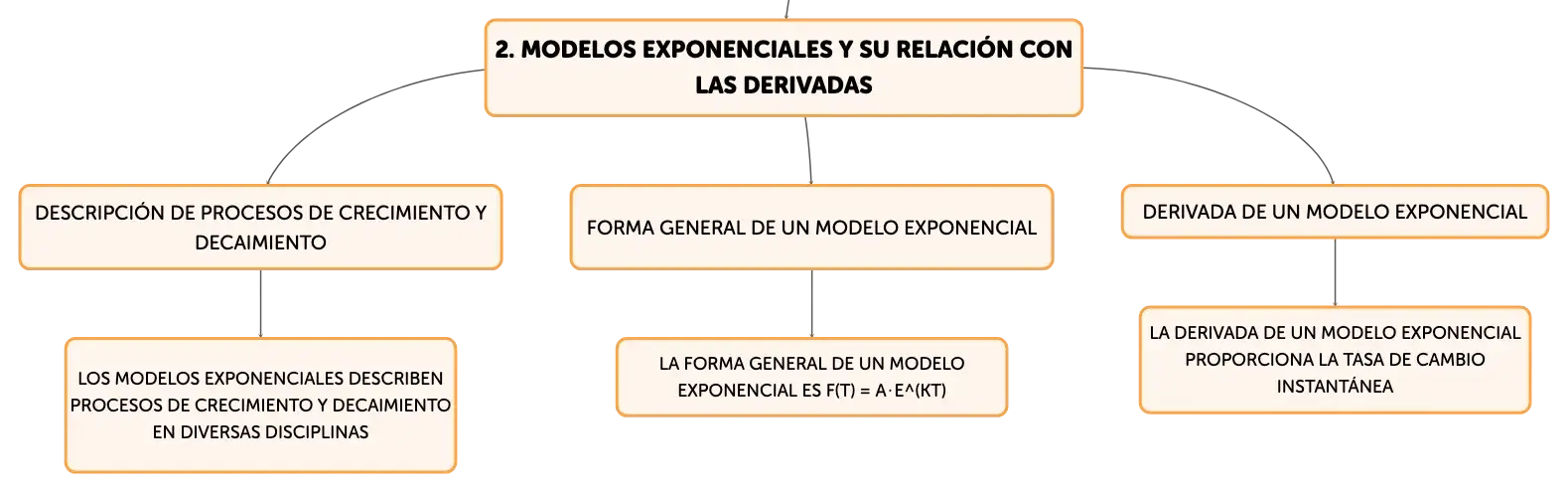 2. MODELOS EXPONENCIALES Y SU RELACIÓN CON LAS DERIVADAS

DESCRIPCIÓN DE PROCESOS DE CRECIMIENTO Y DECAIMIENTO

LOS MODELOS EXPONENCIALES DESCRIBEN PROCESOS DE CRECIMIENTO Y DECAIMIENTO EN DIVERSAS DISCIPLINAS

FORMA GENERAL DE UN MODELO EXPONENCIAL

LA FORMA GENERAL DE UN MODELO EXPONENCIAL ES F(T) = A·E^(KT)

DERIVADA DE UN MODELO EXPONENCIAL

LA DERIVADA DE UN MODELO EXPONENCIAL PROPORCIONA LA TASA DE CAMBIO INSTANTÁNEA